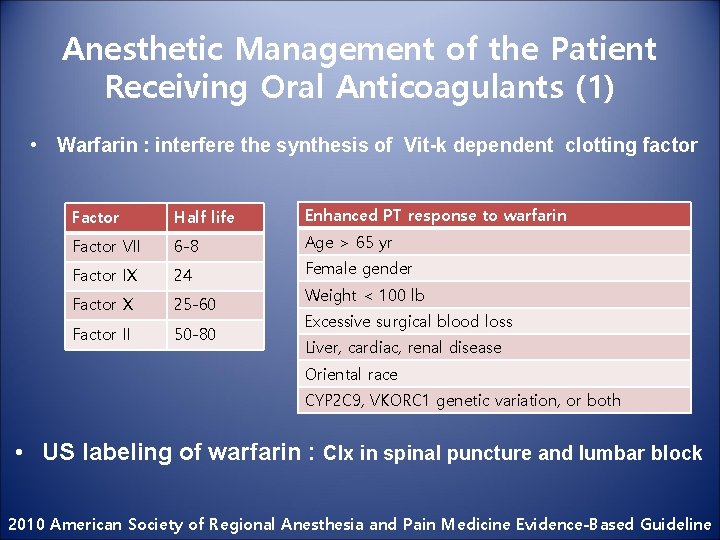 Anesthetic Management of the Patient Receiving Oral Anticoagulants (1)

• Warfarin : interfere the synthesis of Vit-k dependent clotting factor

| Factor | Half life |
|---|---|
| Factor VII | 6-8 |
| Factor IX | 24 |
| Factor X | 25-60 |
| Factor II | 50-80 |

| Enhanced PT response to warfarin |
|---|
| Age > 65 yr |
| Female gender |
| Weight < 100 lb |
| Excessive surgical blood loss |
| Liver, cardiac, renal disease |
| Oriental race |
| CYP2C9, VKORC1 genetic variation, or both |

• US labeling of warfarin : CIx in spinal puncture and lumbar block

2010 American Society of Regional Anesthesia and Pain Medicine Evidence-Based Guideline